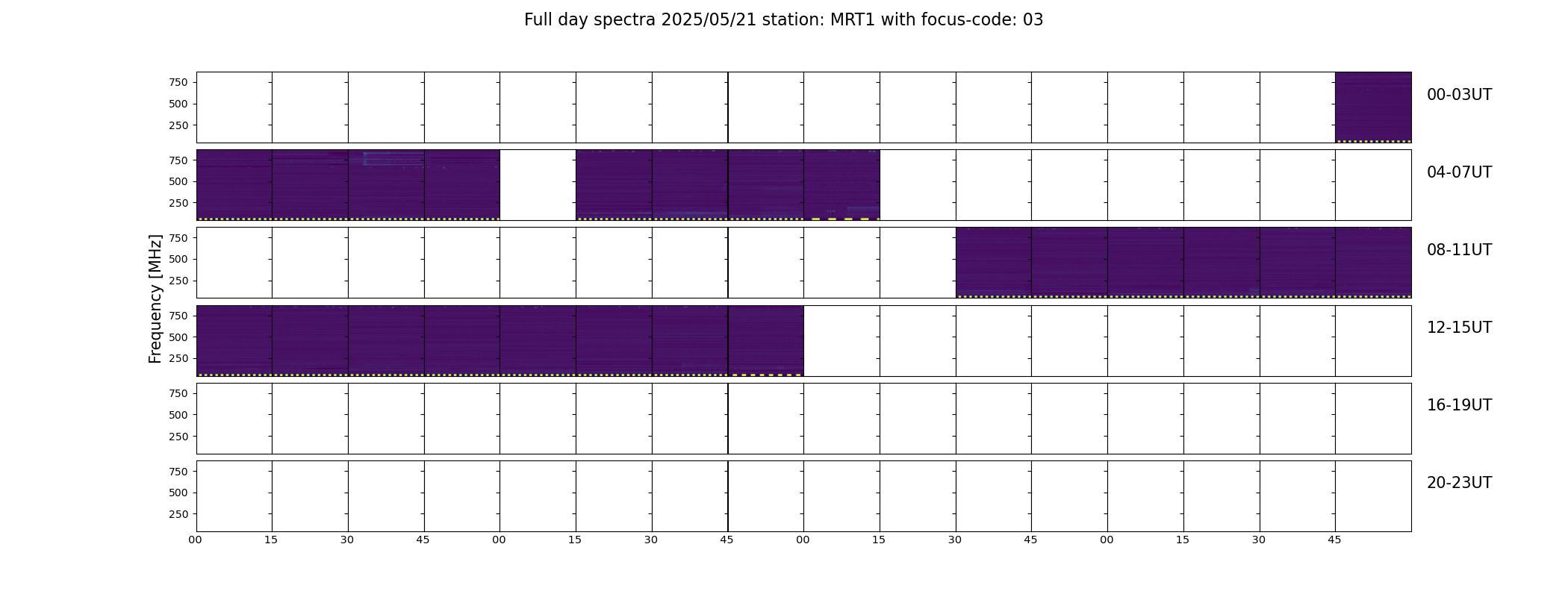 Full day spectra 2025/05/21 station: MRT1 with focus-code: 03

Frequency [MHz]

750
500
250
00-03UT

750
500
250
04-07UT

750
500
250
08-11UT

750
500
250
12-15UT

750
500
250
16-19UT

750
500
250
20-23UT

00 15 30 45 00 15 30 45 00 15 30 45 00 15 30 45